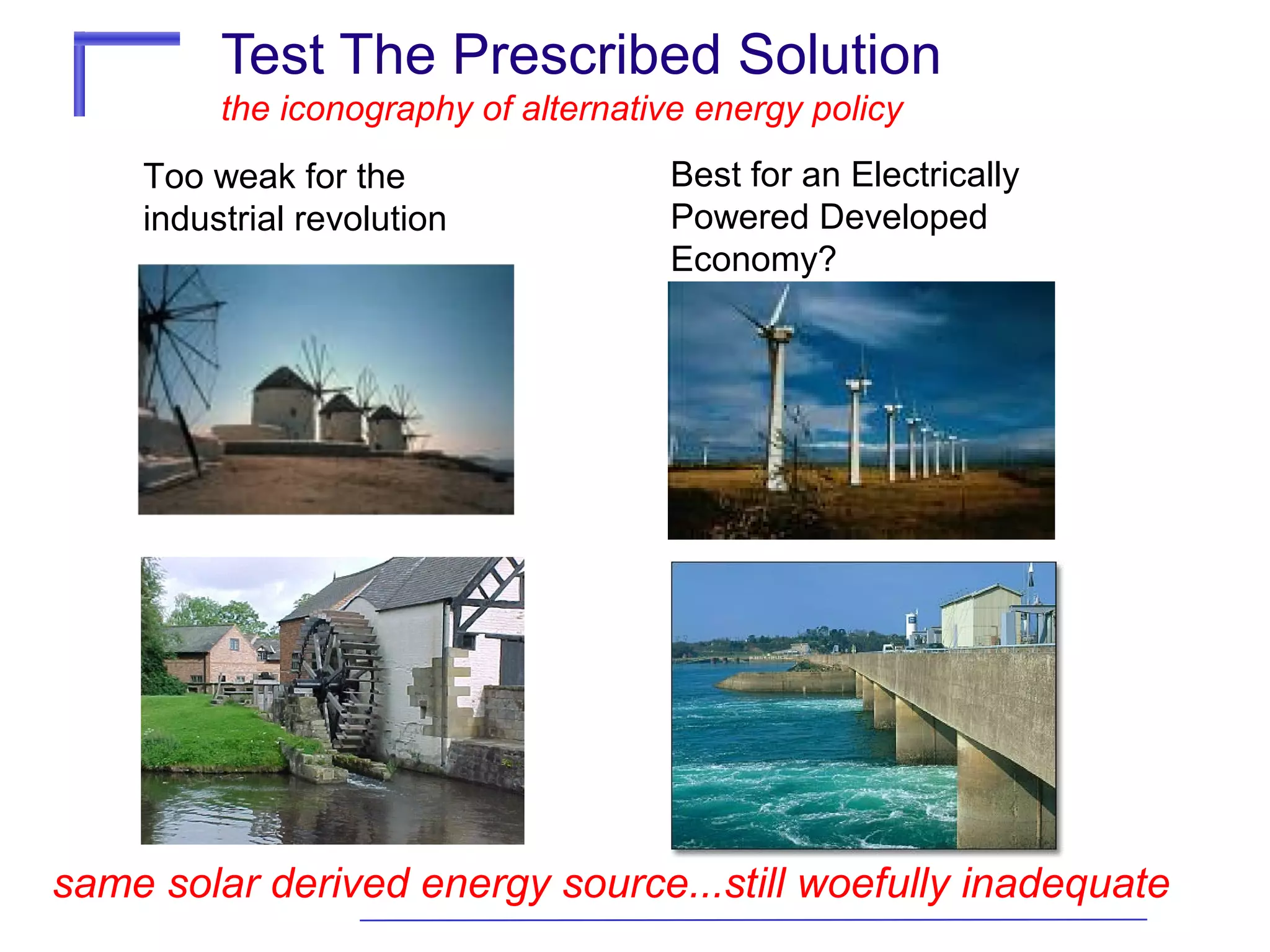 Test The Prescribed Solution
the iconography of alternative energy policy

Too weak for the industrial revolution

Best for an Electrically Powered Developed Economy?

same solar derived energy source...still woefully inadequate